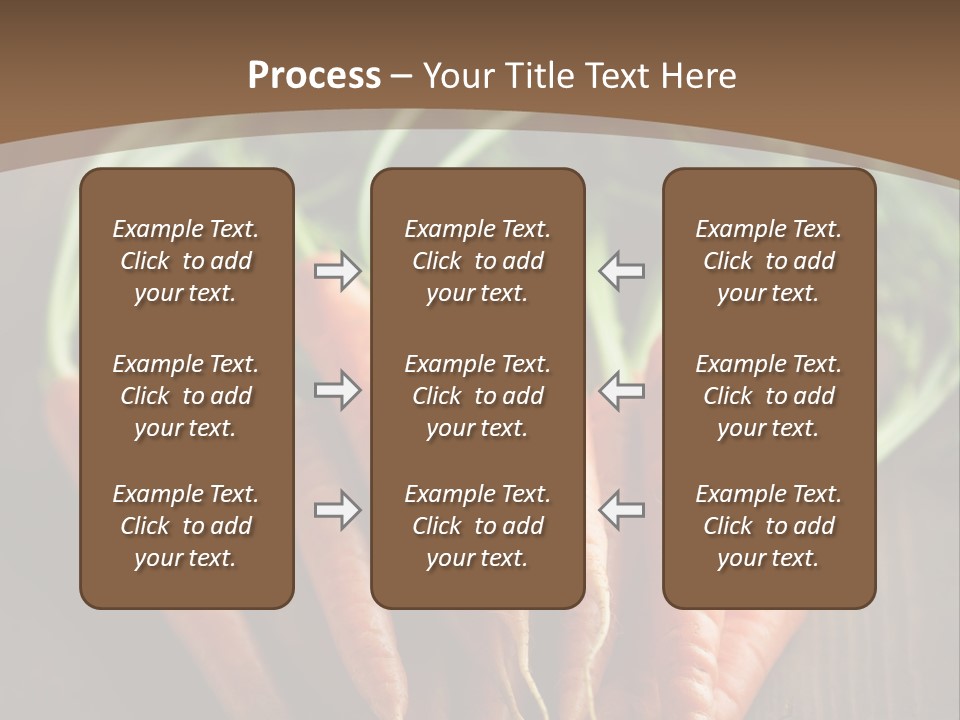 Process – Your Title Text Here

Example Text. Click to add your text.

Example Text. Click to add your text.

Example Text. Click to add your text.

Example Text. Click to add your text.

Example Text. Click to add your text.

Example Text. Click to add your text.

Example Text. Click to add your text.

Example Text. Click to add your text.

Example Text. Click to add your text.